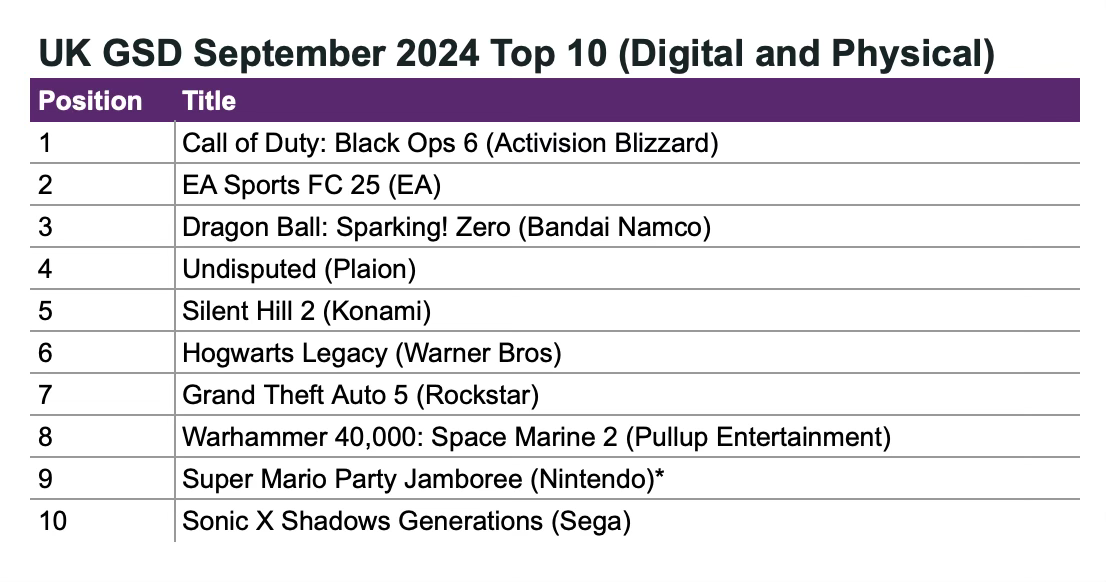 UK GSD September 2024 Top 10 (Digital and Physical)

| Position | Title |
|---|---|
| 1 | Call of Duty: Black Ops 6 (Activision Blizzard) |
| 2 | EA Sports FC 25 (EA) |
| 3 | Dragon Ball: Sparking! Zero (Bandai Namco) |
| 4 | Undisputed (Plaion) |
| 5 | Silent Hill 2 (Konami) |
| 6 | Hogwarts Legacy (Warner Bros) |
| 7 | Grand Theft Auto 5 (Rockstar) |
| 8 | Warhammer 40,000: Space Marine 2 (Pullup Entertainment) |
| 9 | Super Mario Party Jamboree (Nintendo)* |
| 10 | Sonic X Shadows Generations (Sega) |